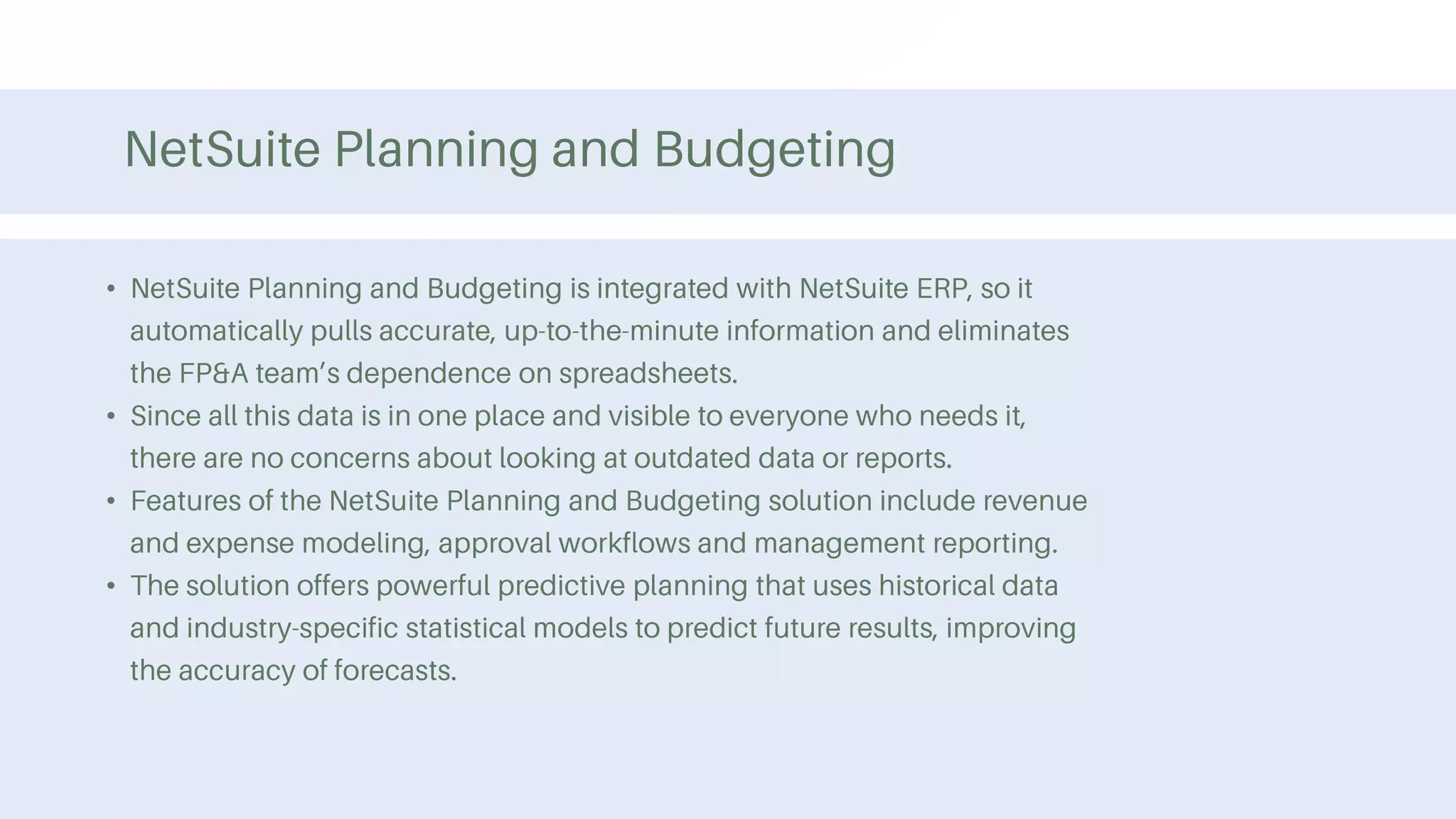 NetSuite Planning and Budgeting

• NetSuite Planning and Budgeting is integrated with NetSuite ERP, so it automatically pulls accurate, up-to-the-minute information and eliminates the FP&A team's dependence on spreadsheets.
• Since all this data is in one place and visible to everyone who needs it, there are no concerns about looking at outdated data or reports.
• Features of the NetSuite Planning and Budgeting solution include revenue and expense modeling, approval workflows and management reporting.
• The solution offers powerful predictive planning that uses historical data and industry-specific statistical models to predict future results, improving the accuracy of forecasts.